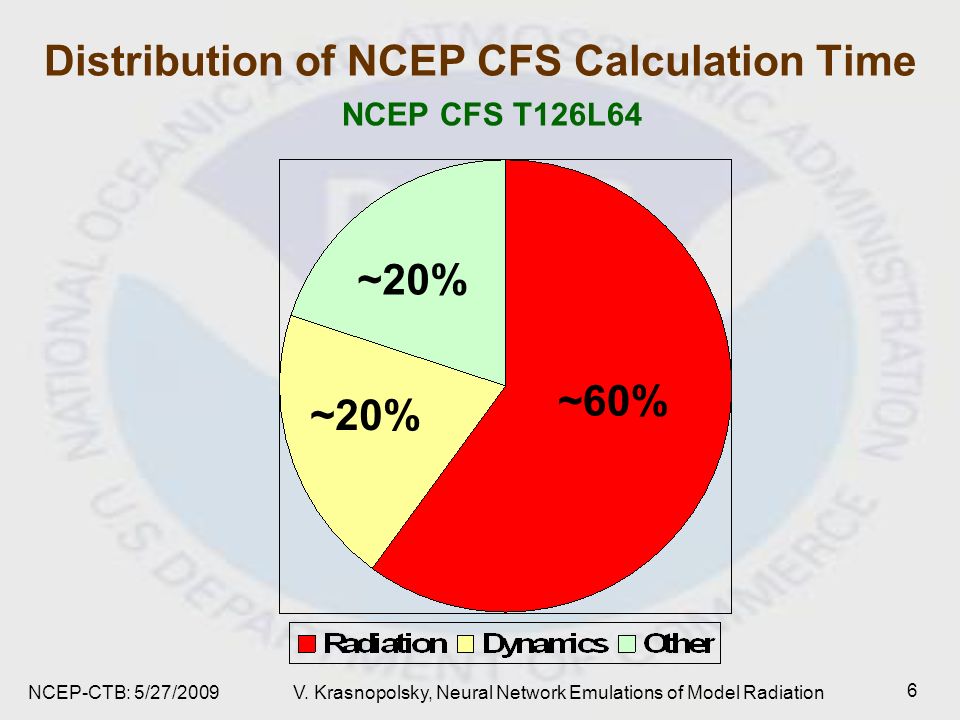 Distribution of NCEP CFS Calculation Time

NCEP CFS T126L64

~20%

~20%

~60%

Radiation Dynamics Other

NATIONAL OCEANIC AND ATMOSPHERIC ADMINISTRATION

U.S. DEPARTMENT OF COMMERCE

NCEP-CTB: 5/27/2009

V. Krasnopolsky, Neural Network Emulations of Model Radiation

6